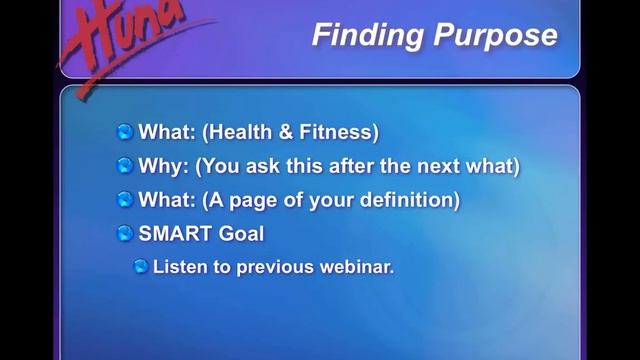 Huna

Finding Purpose

What: (Health & Fitness)
Why: (You ask this after the next what)
What: (A page of your definition)
SMART Goal
Listen to previous webinar.